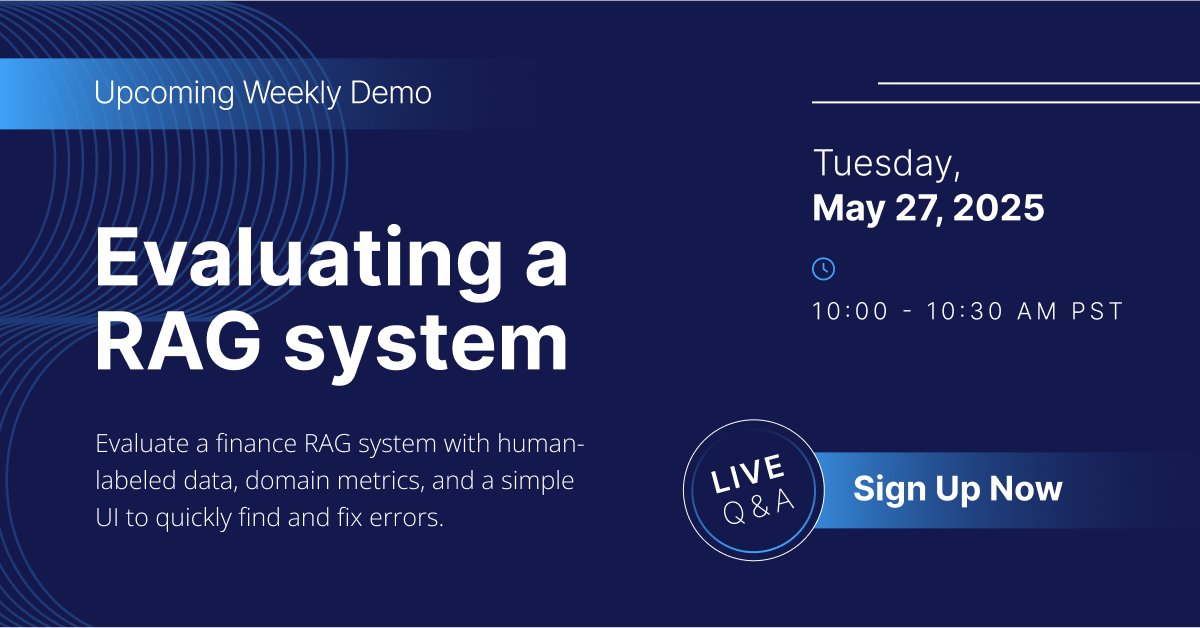 Upcoming Weekly Demo

Evaluating a RAG system

Evaluate a finance RAG system with human-labeled data, domain metrics, and a simple UI to quickly find and fix errors.

Tuesday,
May 27, 2025

10:00 - 10:30 AM PST

LIVE
Q & A

Sign Up Now